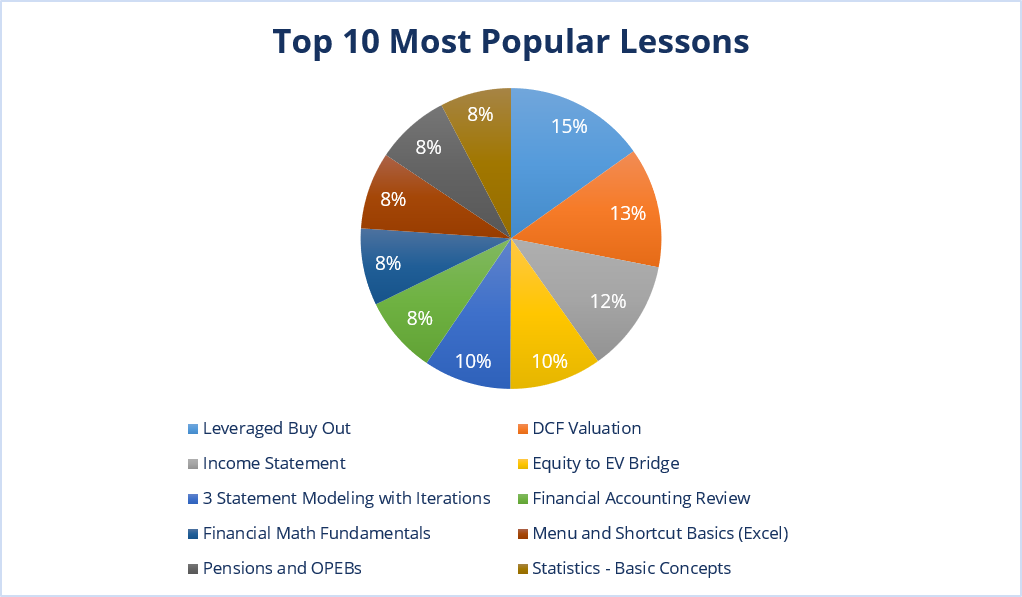 Top 10 Most Popular Lessons

15%
13%
12%
10%
10%
8%
8%
8%
8%
8%

Leveraged Buy Out
DCF Valuation
Income Statement
Equity to EV Bridge
3 Statement Modeling with Iterations
Financial Accounting Review
Financial Math Fundamentals
Menu and Shortcut Basics (Excel)
Pensions and OPEBs
Statistics - Basic Concepts